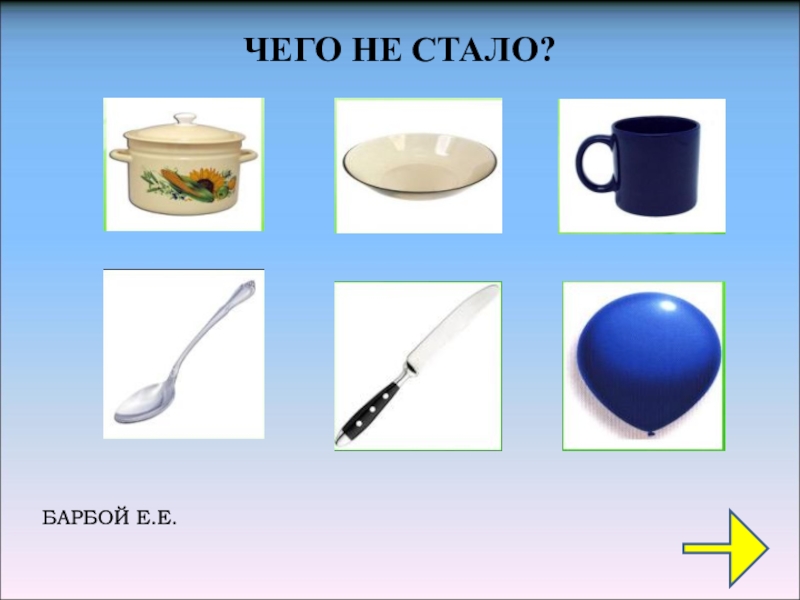 ЧЕГО НЕ СТАЛО?

БАРБОЙ Е.Е.